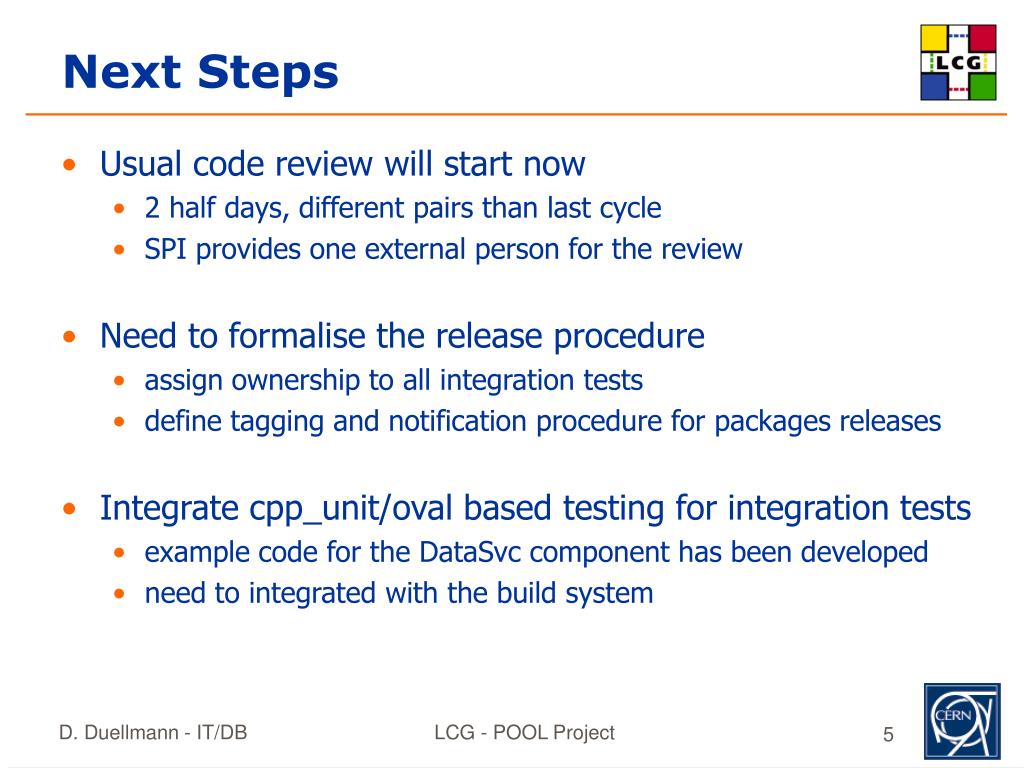 Next Steps

LCG

• Usual code review will start now
  • 2 half days, different pairs than last cycle
  • SPI provides one external person for the review

• Need to formalise the release procedure
  • assign ownership to all integration tests
  • define tagging and notification procedure for packages releases

• Integrate cpp_unit/oval based testing for integration tests
  • example code for the DataSvc component has been developed
  • need to integrated with the build system

D. Duellmann - IT/DB

LCG - POOL Project

5

CERN